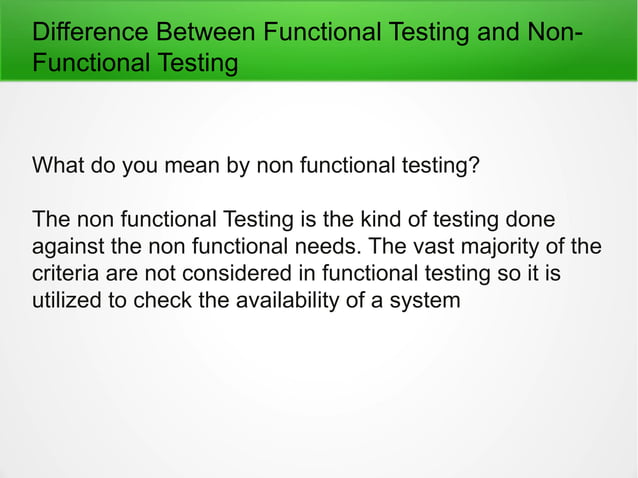 Difference Between Functional Testing and Non-Functional Testing

What do you mean by non functional testing?

The non functional Testing is the kind of testing done against the non functional needs. The vast majority of the criteria are not considered in functional testing so it is utilized to check the availability of a system